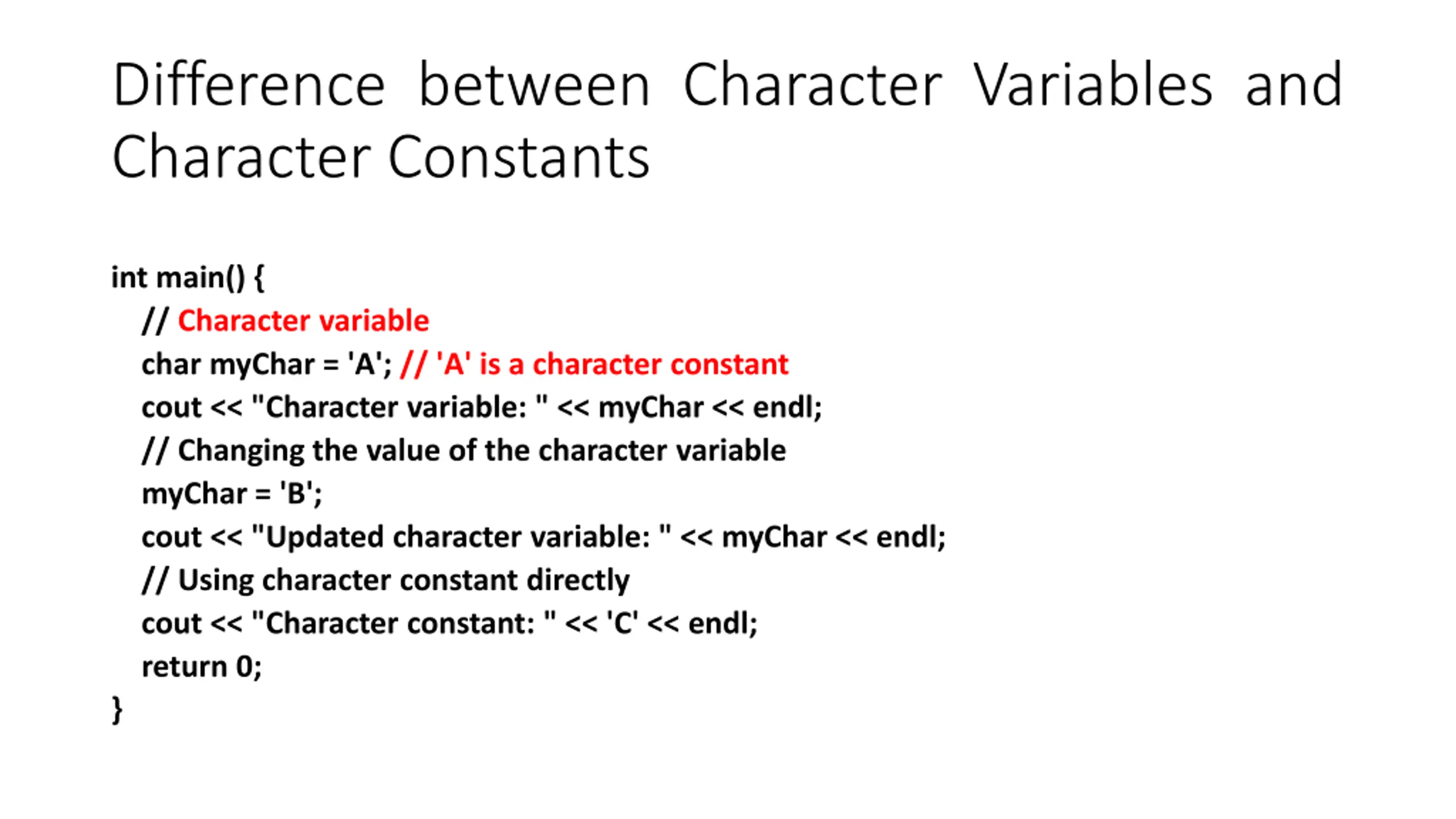 Difference between Character Variables and Character Constants

int main() {
// Character variable
char myChar = 'A'; // 'A' is a character constant
cout << "Character variable: " << myChar << endl;
// Changing the value of the character variable
myChar = 'B';
cout << "Updated character variable: " << myChar << endl;
// Using character constant directly
cout << "Character constant: " << 'C' << endl;
return 0;
}